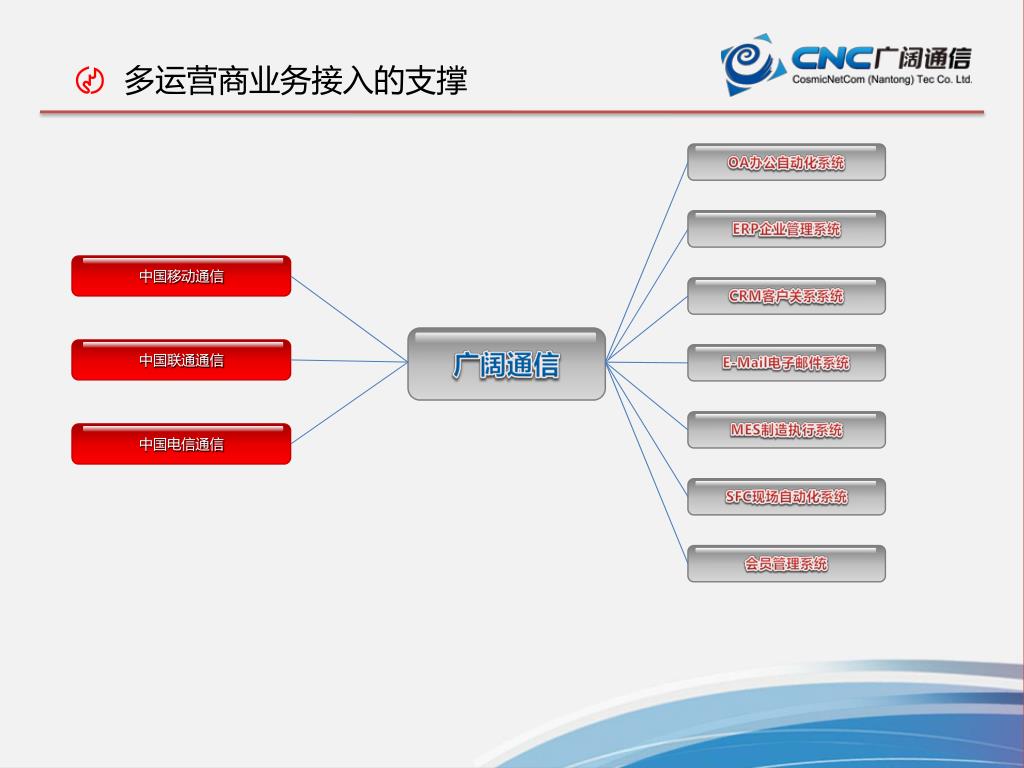 多运营商业务接入的支撑

CNC广阔通信
CosmicNetCom (Nantong) Tec Co. Ltd.

中国移动通信

中国联通通信

中国电信通信

广阔通信

OA办公自动化系统

ERP企业管理系统

CRM客户关系系统

E-Mail电子邮件系统

MES制造执行系统

SFC现场自动化系统

会员管理系统